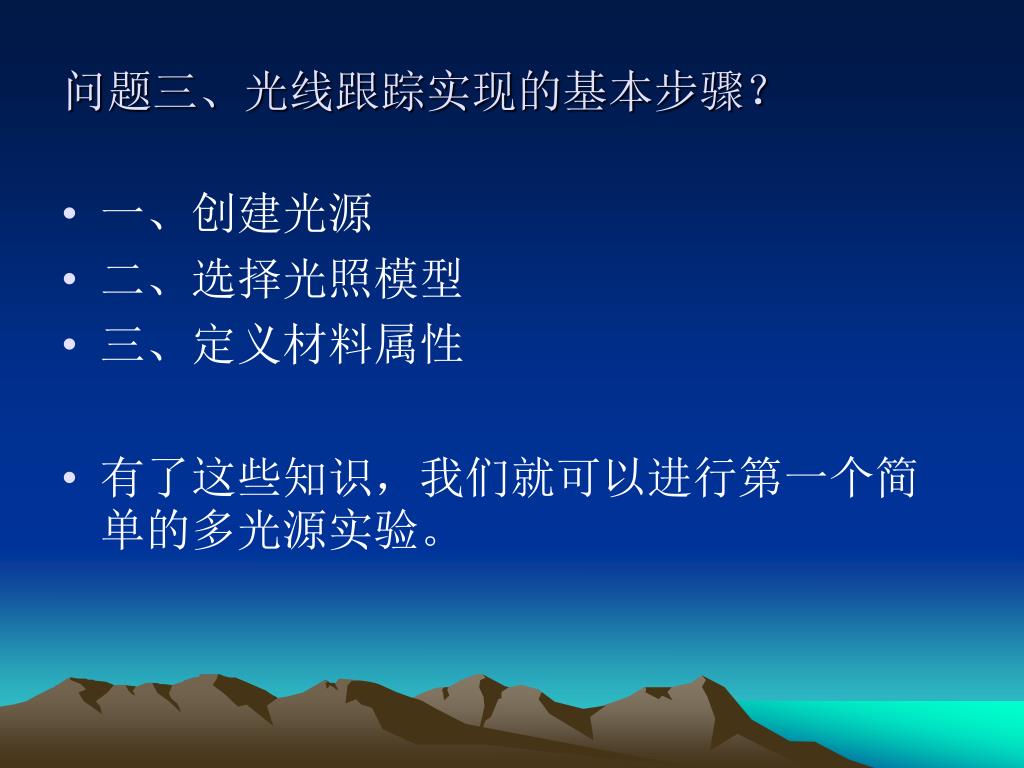 问题三、光线跟踪实现的基本步骤?

• 一、创建光源
• 二、选择光照模型
• 三、定义材料属性

• 有了这些知识，我们就可以进行第一个简单的多光源实验。